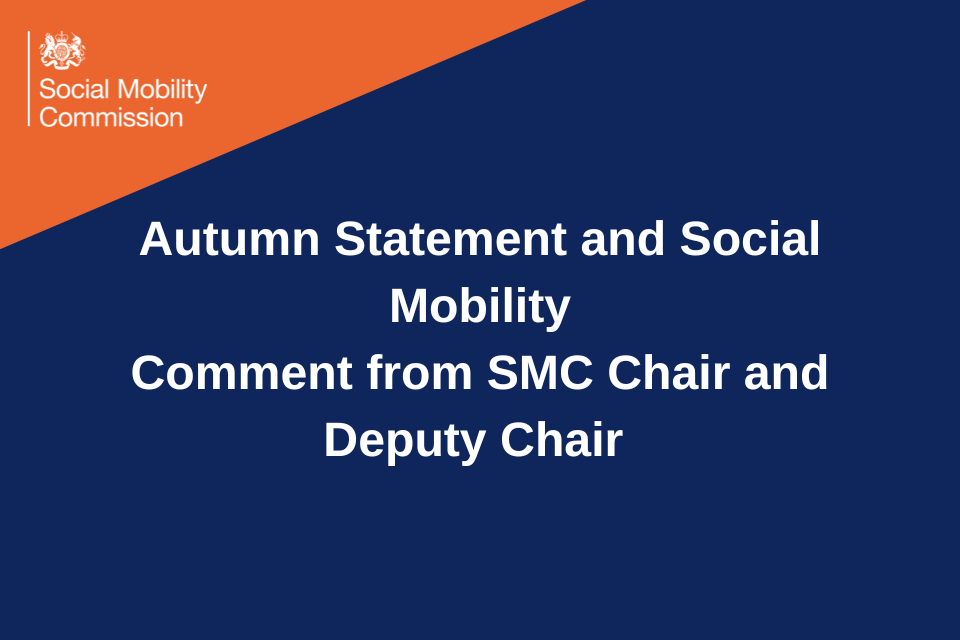 Social Mobility Commission

Autumn Statement and Social Mobility
Comment from SMC Chair and Deputy Chair